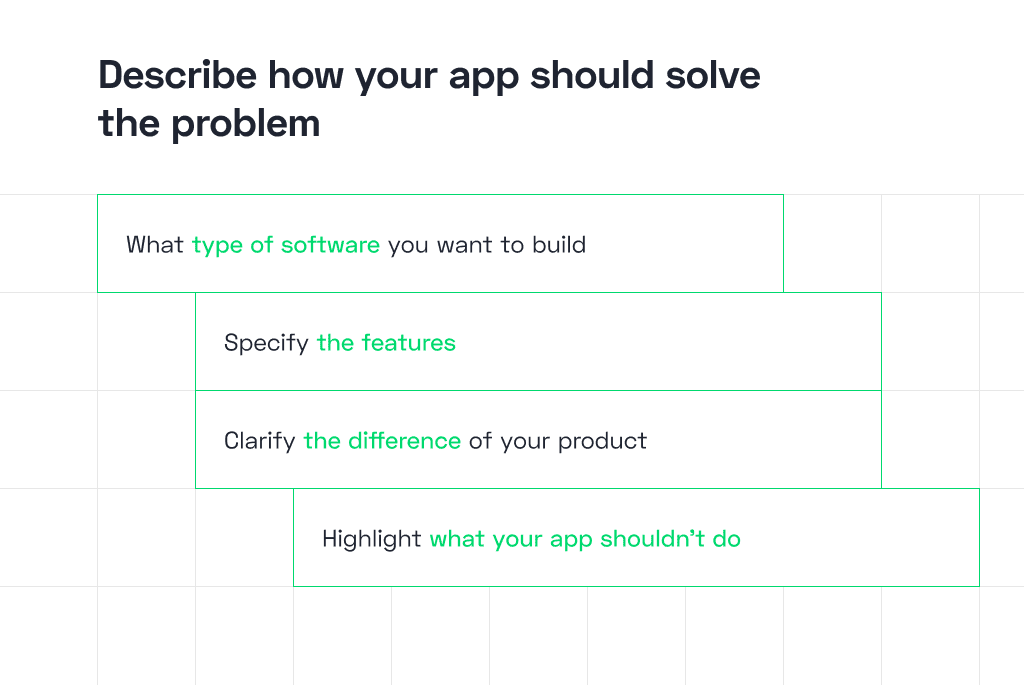 Describe how your app should solve the problem

What type of software you want to build

Specify the features

Clarify the difference of your product

Highlight what your app shouldn’t do